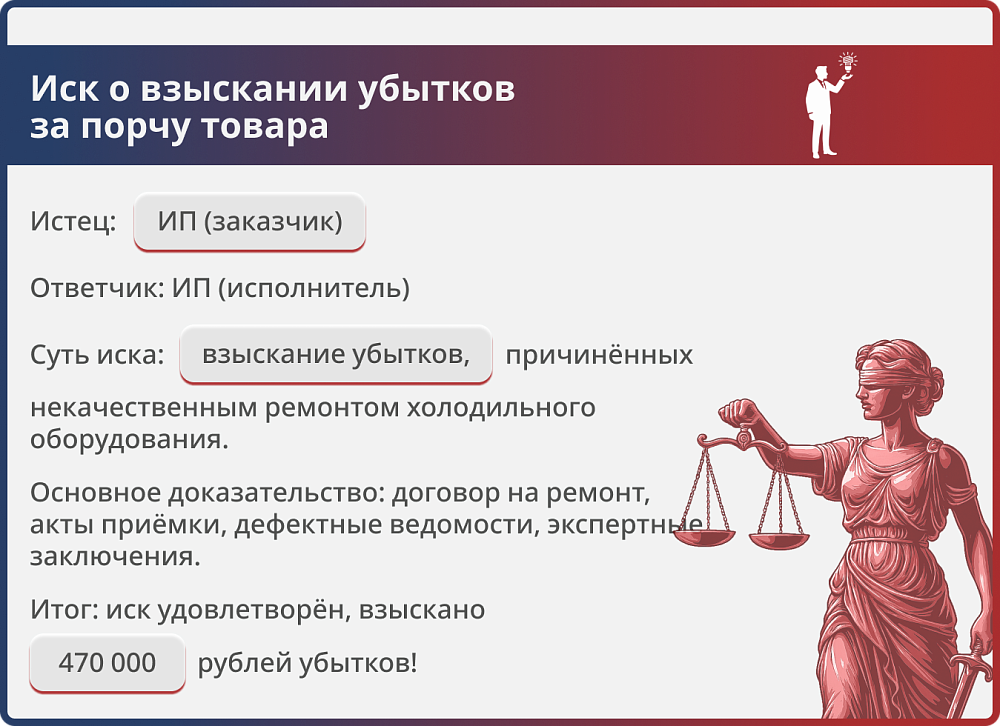 Иск о взыскании убытков за порчу товара

Истец: ИП (заказчик)

Ответчик: ИП (исполнитель)

Суть иска: взыскание убытков, причинённых некачественным ремонтом холодильного оборудования.

Основное доказательство: договор на ремонт, акты приёмки, дефектные ведомости, экспертные заключения.

Итог: иск удовлетворён, взыскано 470 000 рублей убытков!